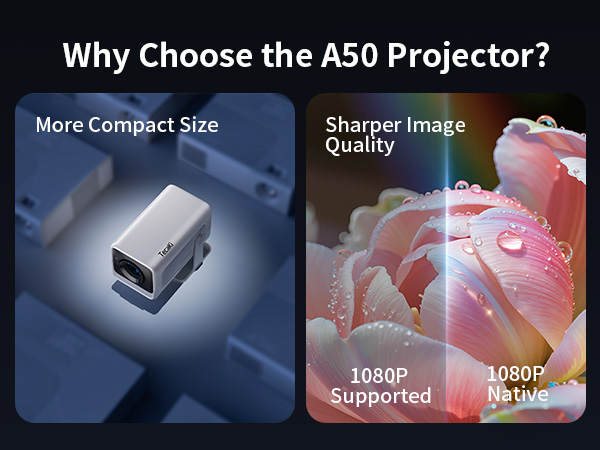 Why Choose the A50 Projector?

More Compact Size

Tecaki

Sharper Image Quality

1080P Supported

1080P Native